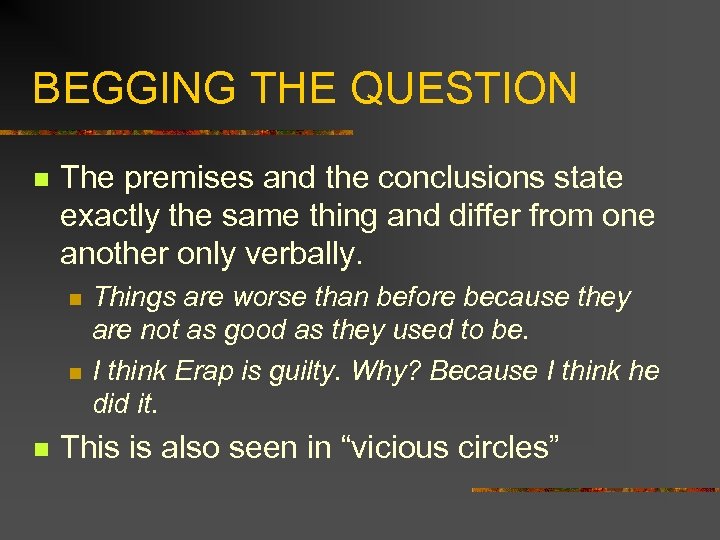 BEGGING THE QUESTION

The premises and the conclusions state exactly the same thing and differ from one another only verbally.

Things are worse than before because they are not as good as they used to be.

I think Erap is guilty. Why? Because I think he did it.

This is also seen in “vicious circles”